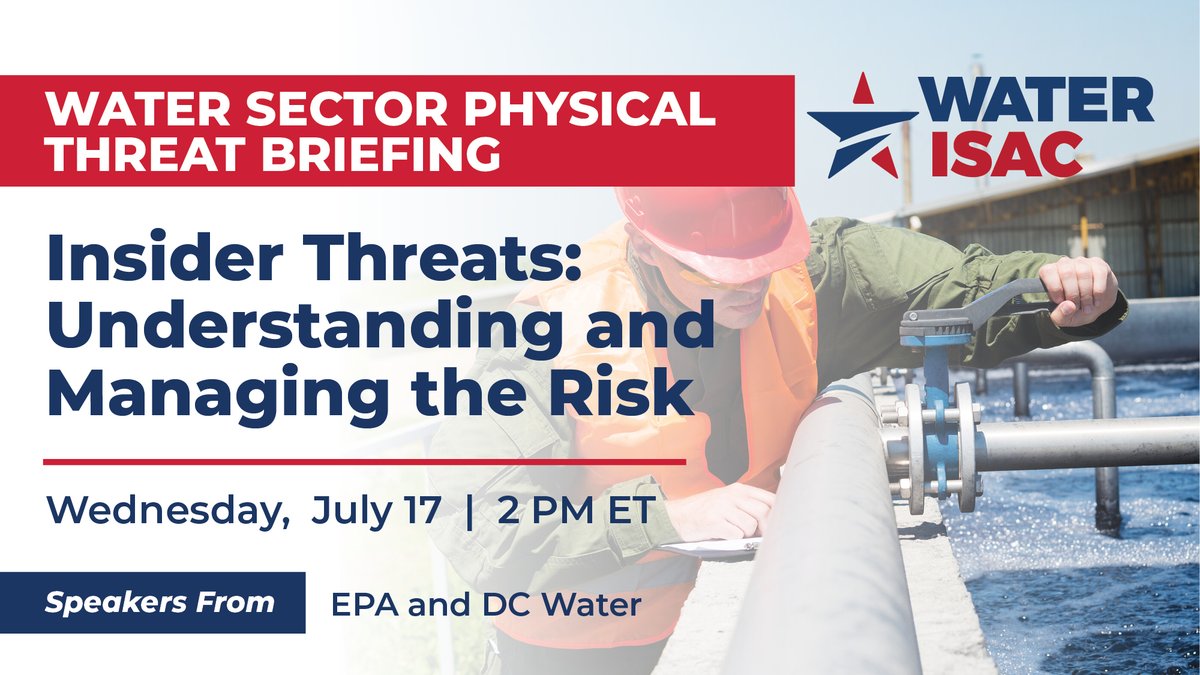 WATER SECTOR PHYSICAL THREAT BRIEFING

WATER ISAC

Insider Threats: Understanding and Managing the Risk

Wednesday, July 17 | 2 PM ET

Speakers From

EPA and DC Water